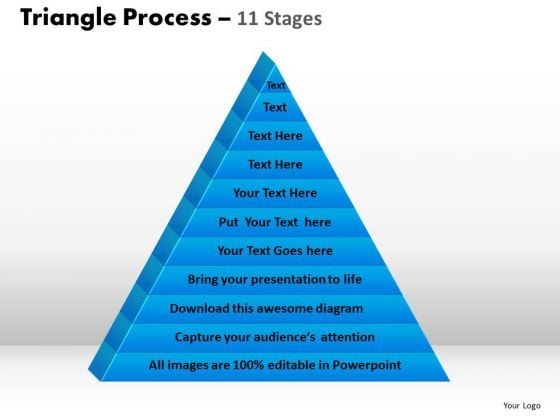 Triangle Process – 11 Stages

Text

Text

Text Here

Text Here

Your Text Here

Put Your Text here

Your Text Goes here

Bring your presentation to life

Download this awesome diagram

Capture your audience's attention

All images are 100% editable in Powerpoint

Your Logo